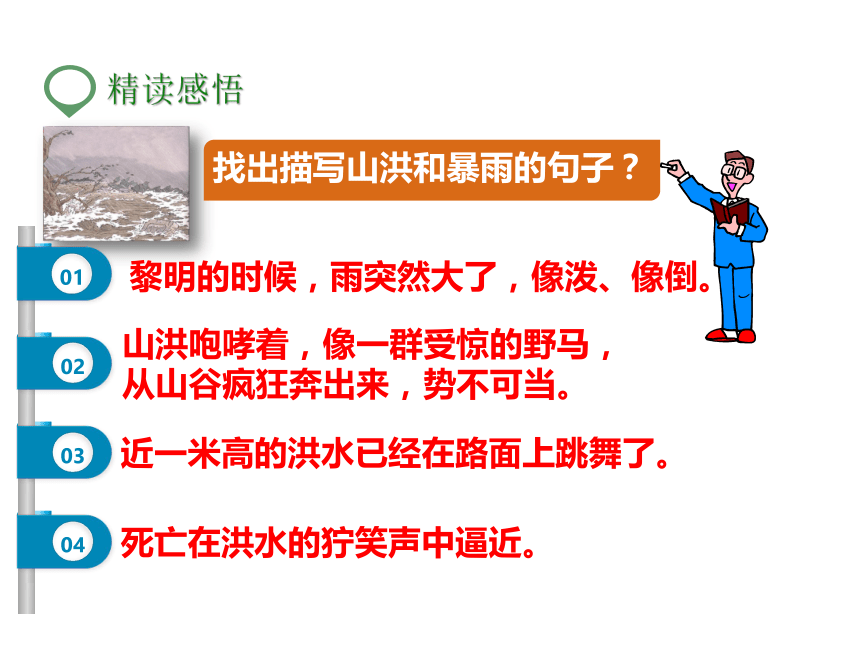 精读感悟

找出描写山洪和暴雨的句子？

01 黎明的时候，雨突然大了，像泼、像倒。

02 山洪咆哮着，像一群受惊的野马，从山谷疯狂奔出来，势不可当。

03 近一米高的洪水已经在路面上跳舞了。

04 死亡在洪水的狞笑声中逼近。